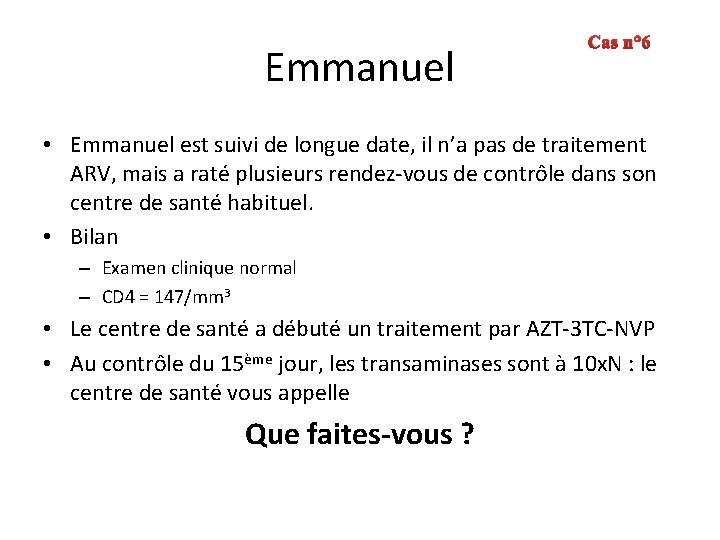 Cas n°6

Emmanuel

• Emmanuel est suivi de longue date, il n'a pas de traitement ARV, mais a raté plusieurs rendez-vous de contrôle dans son centre de santé habituel.
• Bilan
– Examen clinique normal
– CD4 = 147/mm$^3$
• Le centre de santé a débuté un traitement par AZT-3TC-NVP
• Au contrôle du 15$^{ème}$ jour, les transaminases sont à 10xN : le centre de santé vous appelle

Que faites-vous ?